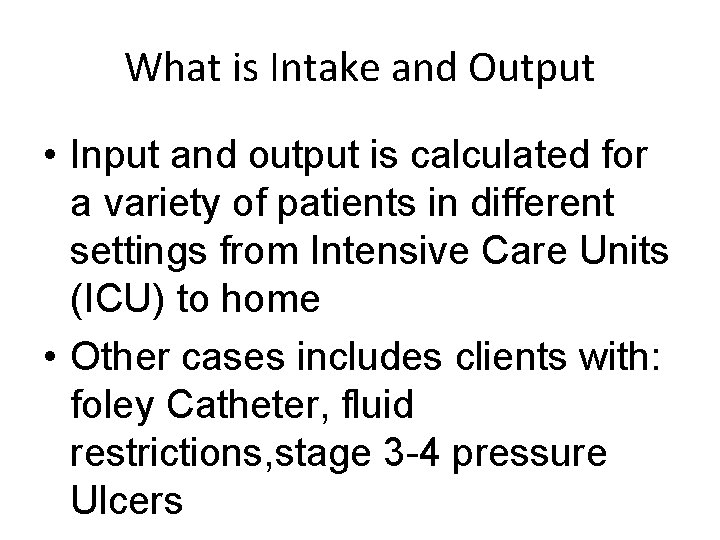 What is Intake and Output

• Input and output is calculated for a variety of patients in different settings from Intensive Care Units (ICU) to home

• Other cases includes clients with: foley Catheter, fluid restrictions,stage 3-4 pressure Ulcers